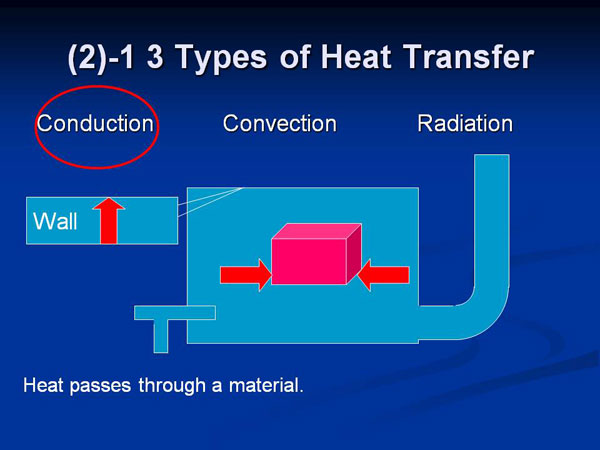 (2)-1 3 Types of Heat Transfer

Conduction Convection Radiation

Wall

Heat passes through a material.